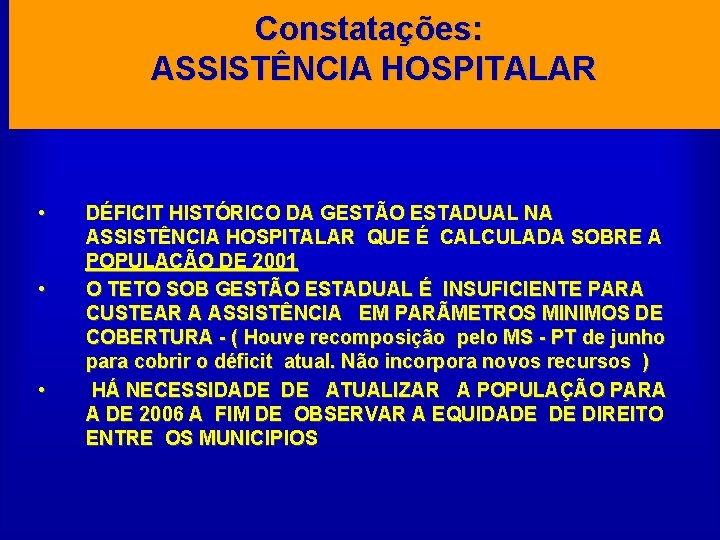 Constatações:
ASSISTÊNCIA HOSPITALAR

• DÉFICIT HISTÓRICO DA GESTÃO ESTADUAL NA ASSISTÊNCIA HOSPITALAR QUE É CALCULADA SOBRE A POPULAÇÃO DE 2001

• O TETO SOB GESTÃO ESTADUAL É INSUFICIENTE PARA CUSTEAR A ASSISTÊNCIA EM PARÃMETROS MINIMOS DE COBERTURA - ( Houve recomposição pelo MS - PT de junho para cobrir o déficit atual. Não incorpora novos recursos )

• HÁ NECESSIDADE DE ATUALIZAR A POPULAÇÃO PARA A DE 2006 A FIM DE OBSERVAR A EQUIDADE DE DIREITO ENTRE OS MUNICIPIOS